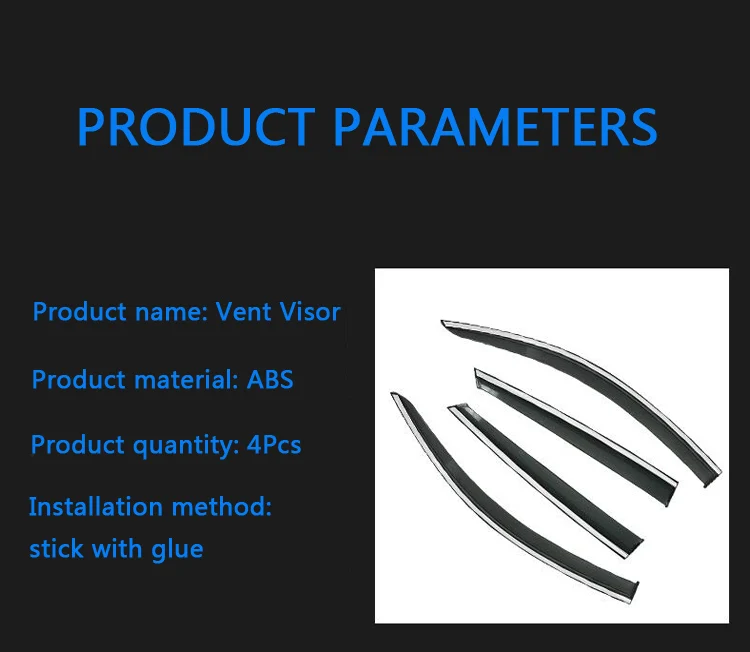 PRODUCT PARAMETERS

Product name: Vent Visor

Product material: ABS

Product quantity: 4Pcs

Installation method:
stick with glue